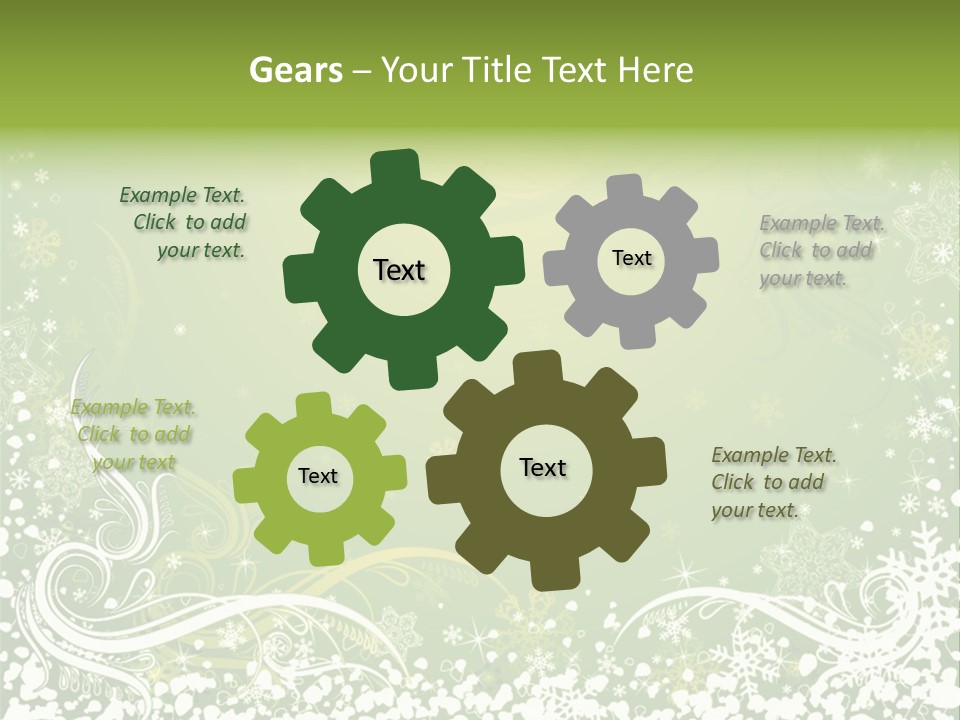 Gears – Your Title Text Here

Example Text. Click to add your text.

Text

Text

Example Text. Click to add your text.

Example Text. Click to add your text

Text

Text

Example Text. Click to add your text.